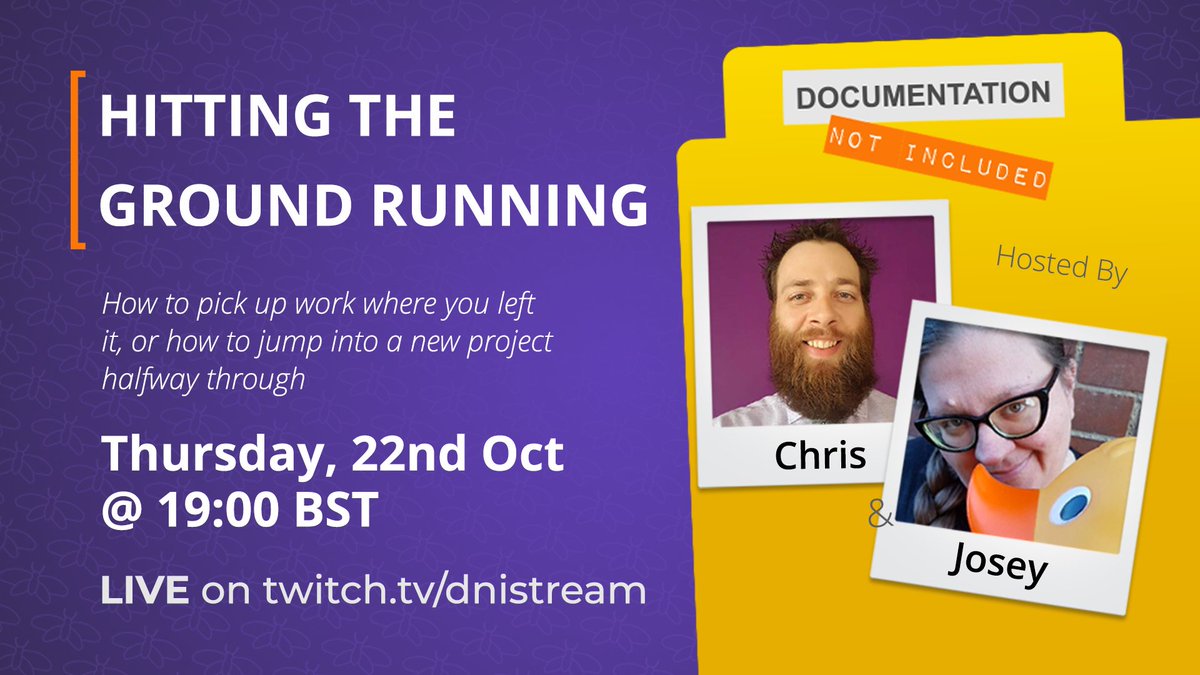 HITTING THE GROUND RUNNING

How to pick up work where you left it, or how to jump into a new project halfway through

Thursday, 22nd Oct @ 19:00 BST

LIVE on twitch.tv/dnistream

DOCUMENTATION

NOT INCLUDED

Hosted By

Chris

&

Josey